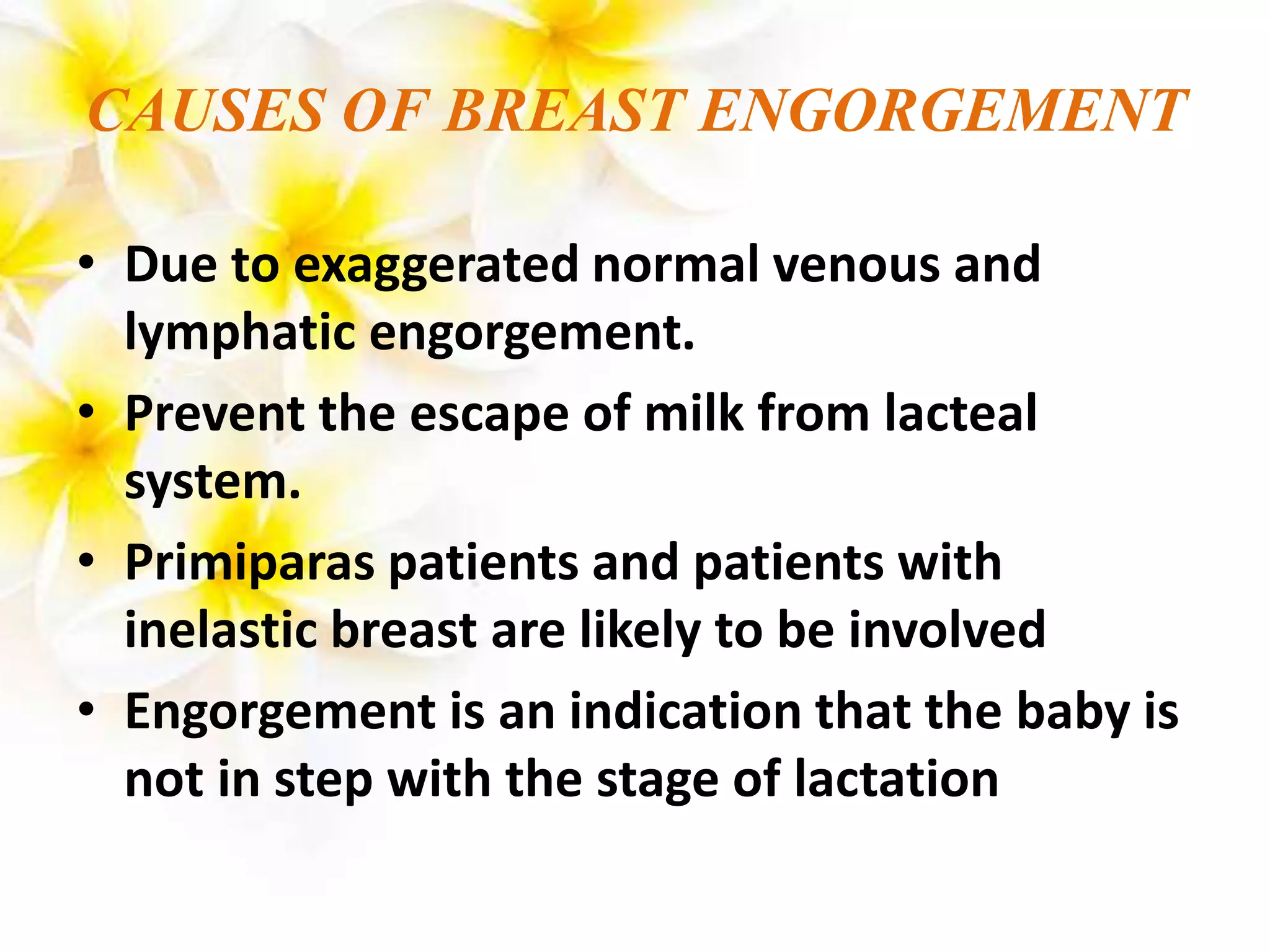 CAUSES OF BREAST ENGORGEMENT

• Due to exaggerated normal venous and lymphatic engorgement.
• Prevent the escape of milk from lacteal system.
• Primiparas patients and patients with inelastic breast are likely to be involved
• Engorgement is an indication that the baby is not in step with the stage of lactation